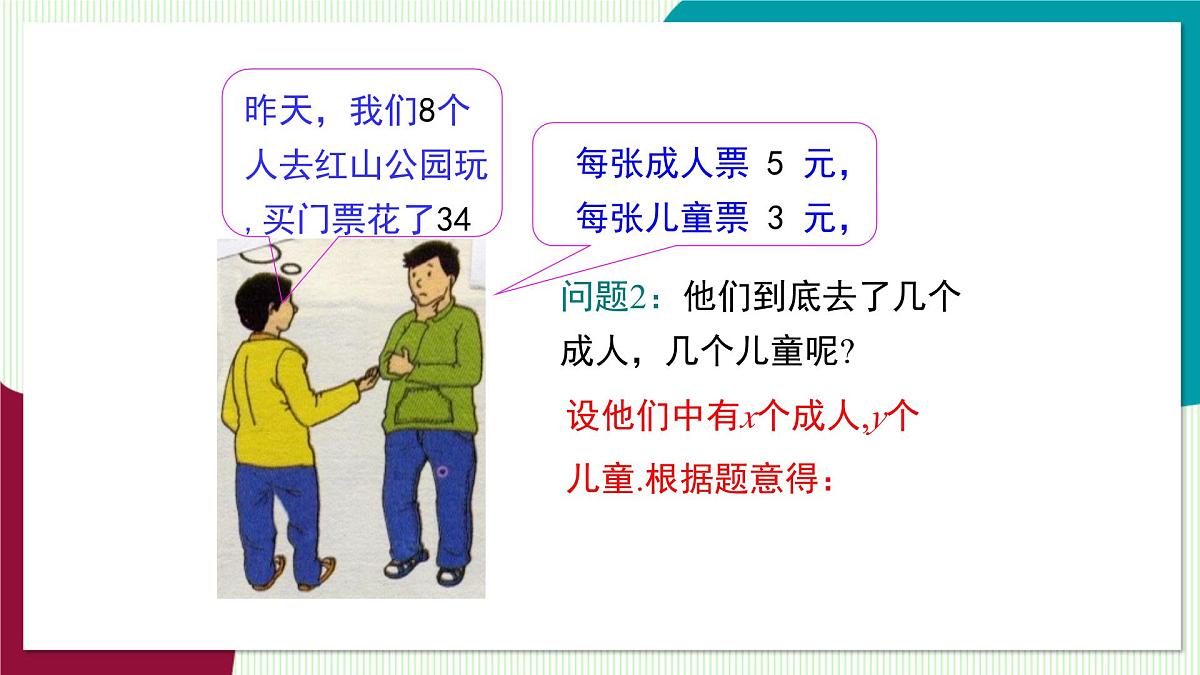 昨天，我们8个人去红山公园玩，买门票花了34

每张成人票 5 元，
每张儿童票 3 元，

问题2：他们到底去了几个成人，几个儿童呢?

设他们中有$x$个成人,$y$个儿童.根据题意得：